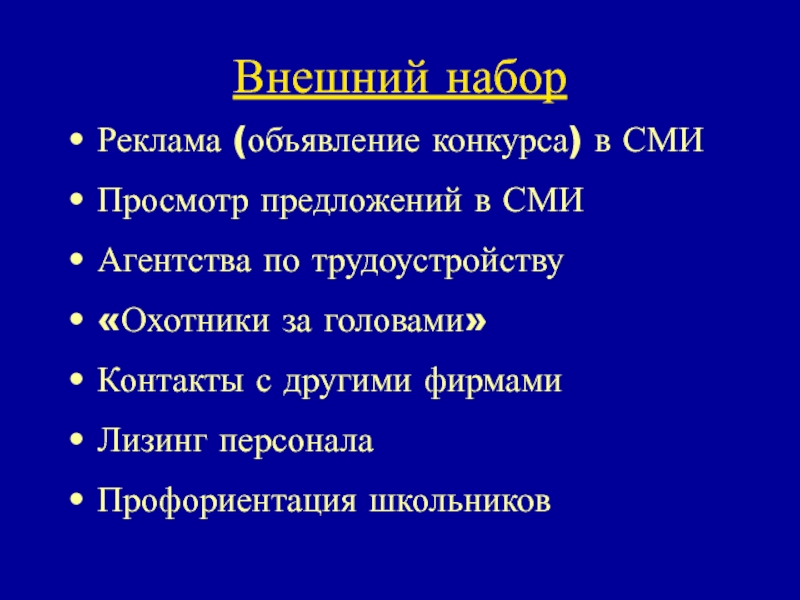 Внешний набор

• Реклама (объявление конкурса) в СМИ
• Просмотр предложений в СМИ
• Агентства по трудоустройству
• «Охотники за головами»
• Контакты с другими фирмами
• Лизинг персонала
• Профориентация школьников